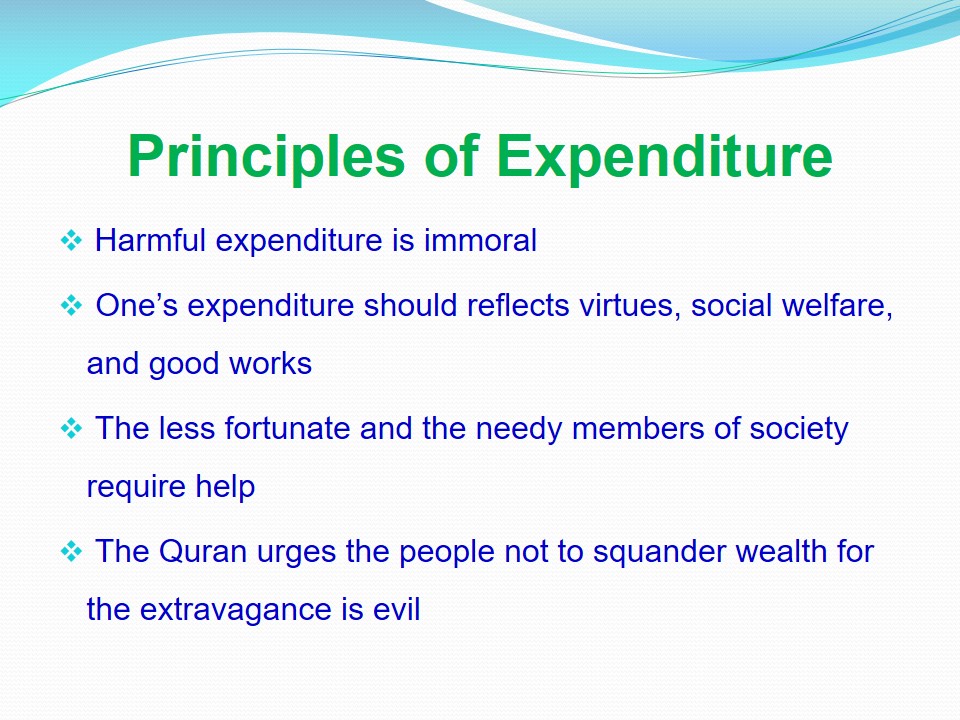 Principles of Expenditure

❖ Harmful expenditure is immoral

❖ One’s expenditure should reflects virtues, social welfare, and good works

❖ The less fortunate and the needy members of society require help

❖ The Quran urges the people not to squander wealth for the extravagance is evil